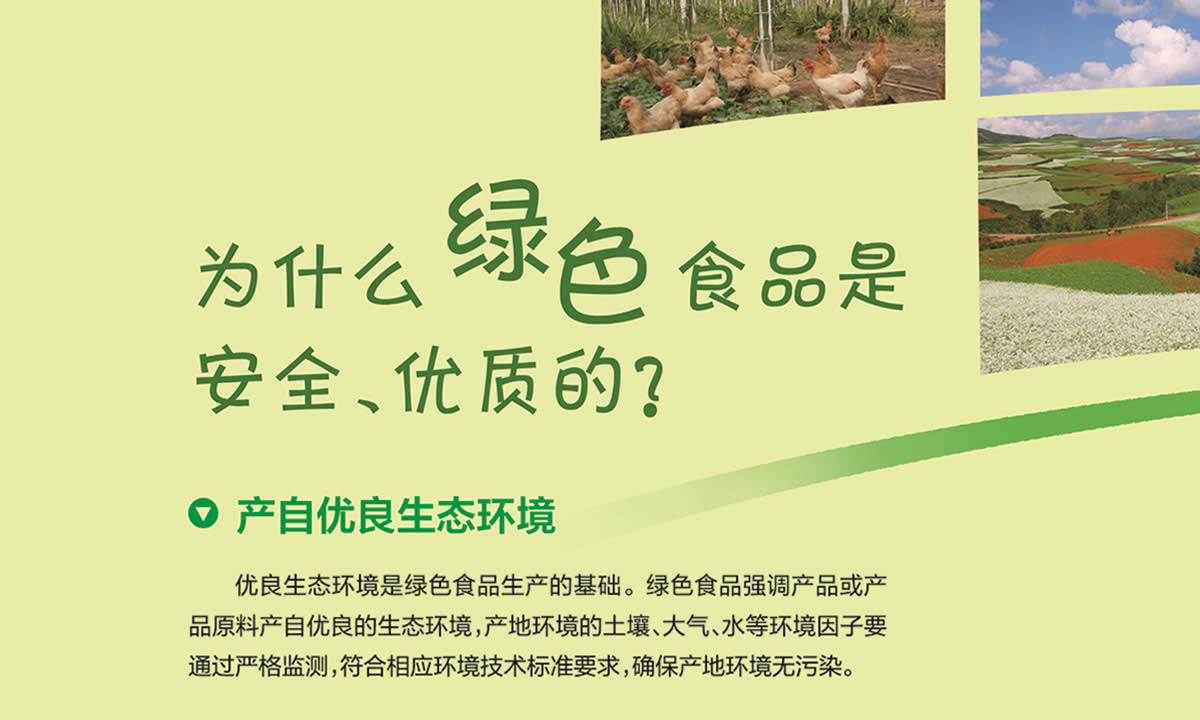 为什么绿色食品是安全、优质的？

产自优良生态环境

优良生态环境是绿色食品生产的基础。绿色食品强调产品或产品原料产自优良的生态环境，产地环境的土壤、大气、水等环境因子要通过严格监测，符合相应环境技术标准要求，确保产地环境无污染。